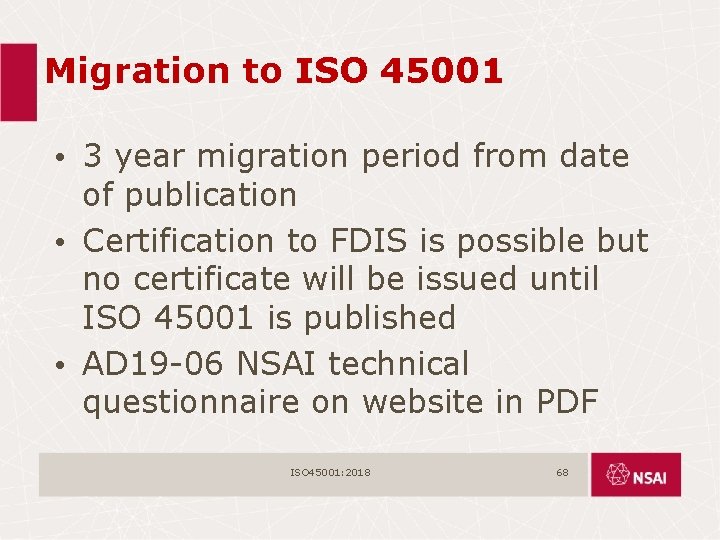 Migration to ISO 45001

• 3 year migration period from date of publication
• Certification to FDIS is possible but no certificate will be issued until ISO 45001 is published
• AD19-06 NSAI technical questionnaire on website in PDF

ISO45001:2018

68

NSAI